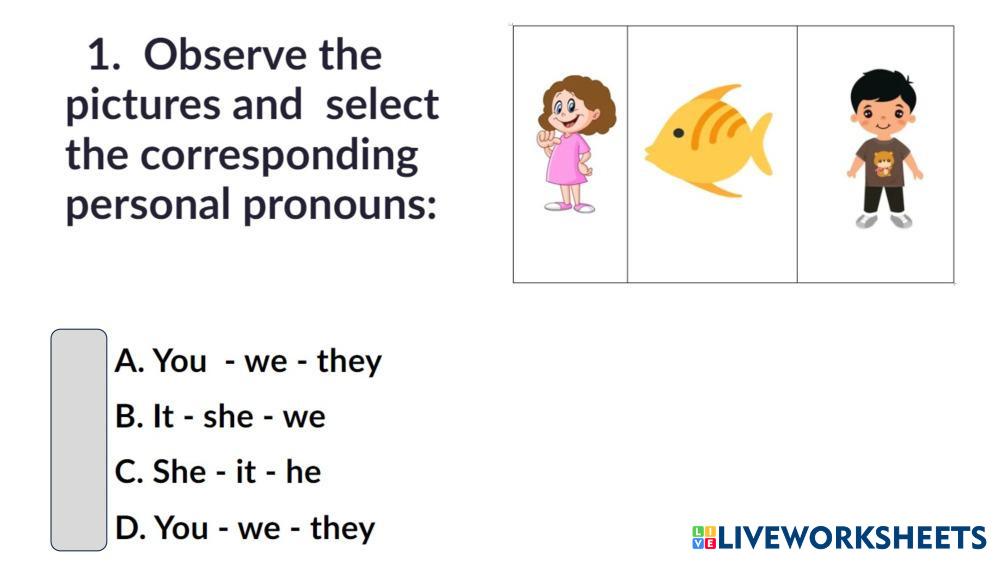 1. Observe the pictures and select the corresponding personal pronouns:

A. You - we - they

B. It - she - we

C. She - it - he

D. You - we - they

LIVEWORKSHEETS